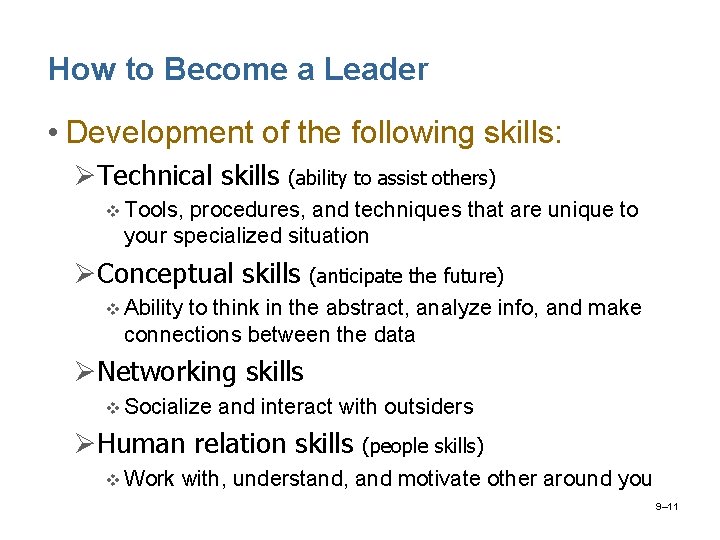 How to Become a Leader

• Development of the following skills:

➢ Technical skills (ability to assist others)

❖ Tools, procedures, and techniques that are unique to your specialized situation

➢ Conceptual skills (anticipate the future)

❖ Ability to think in the abstract, analyze info, and make connections between the data

➢ Networking skills

❖ Socialize and interact with outsiders

➢ Human relation skills (people skills)

❖ Work with, understand, and motivate other around you

9–11